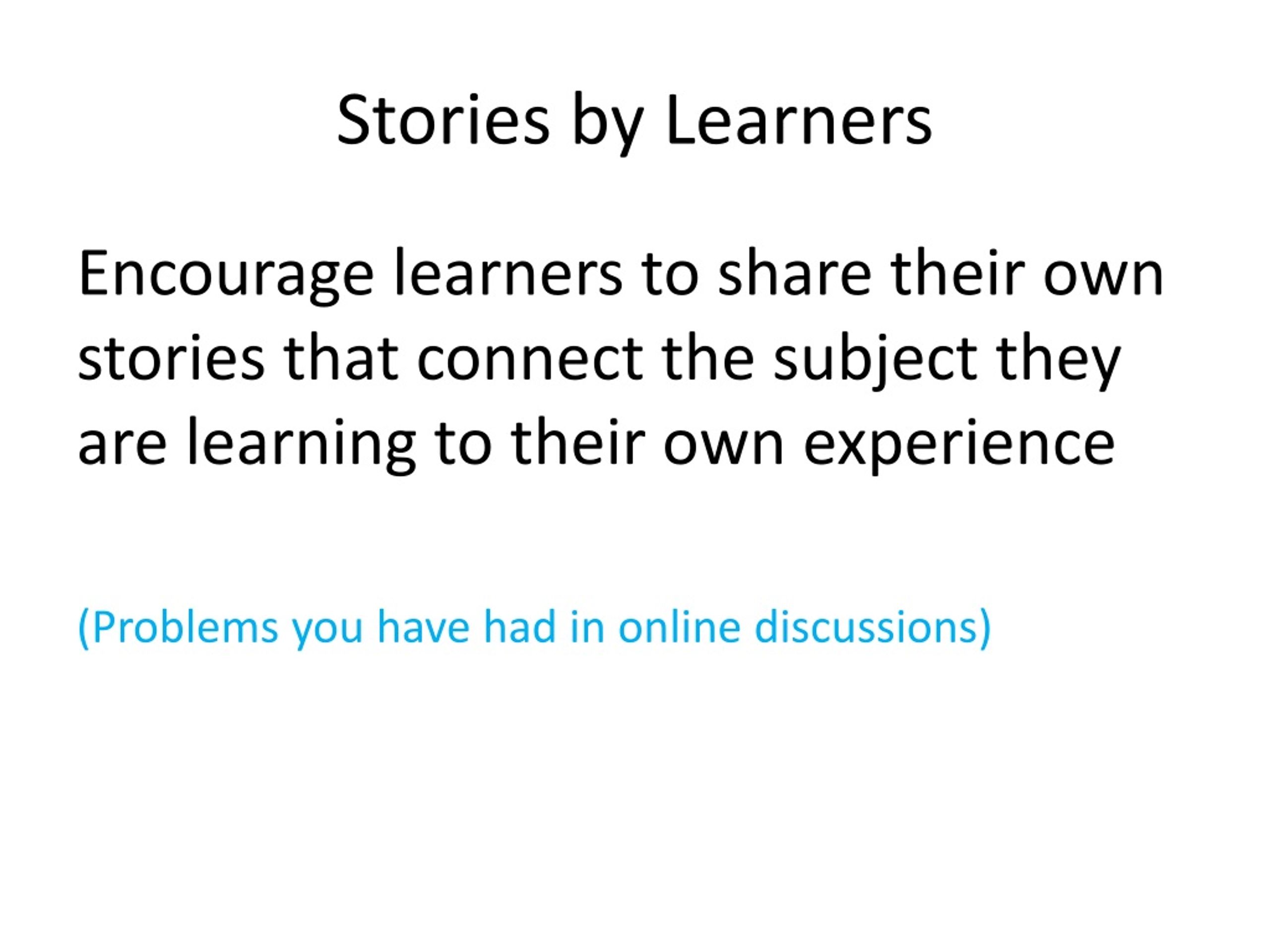 Stories by Learners

Encourage learners to share their own stories that connect the subject they are learning to their own experience

(Problems you have had in online discussions)